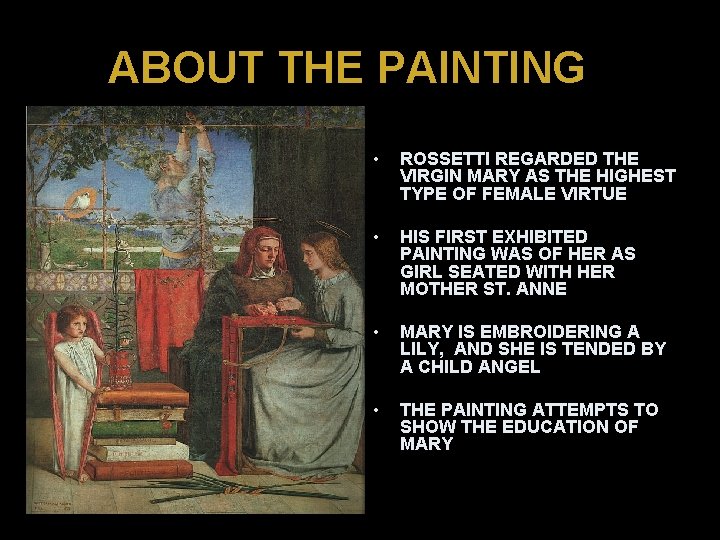 ABOUT THE PAINTING

• ROSSETTI REGARDED THE VIRGIN MARY AS THE HIGHEST TYPE OF FEMALE VIRTUE

• HIS FIRST EXHIBITED PAINTING WAS OF HER AS GIRL SEATED WITH HER MOTHER ST. ANNE

• MARY IS EMBROIDERING A LILY, AND SHE IS TENDED BY A CHILD ANGEL

• THE PAINTING ATTEMPTS TO SHOW THE EDUCATION OF MARY